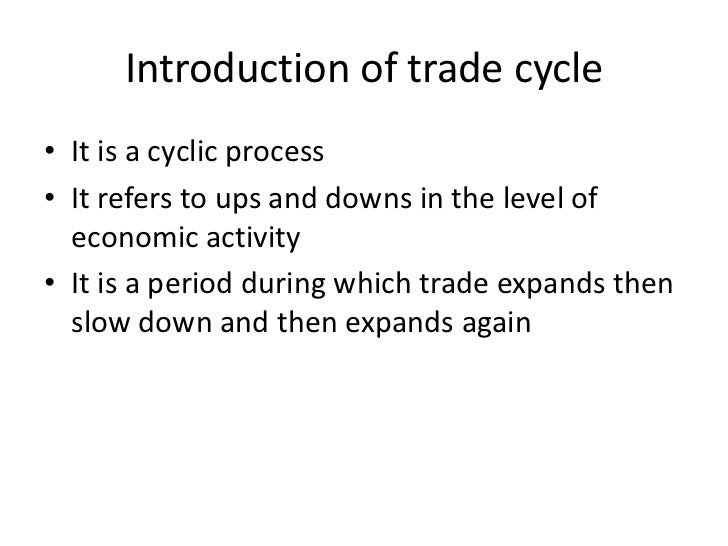 Introduction of trade cycle

• It is a cyclic process
• It refers to ups and downs in the level of economic activity
• It is a period during which trade expands then slow down and then expands again